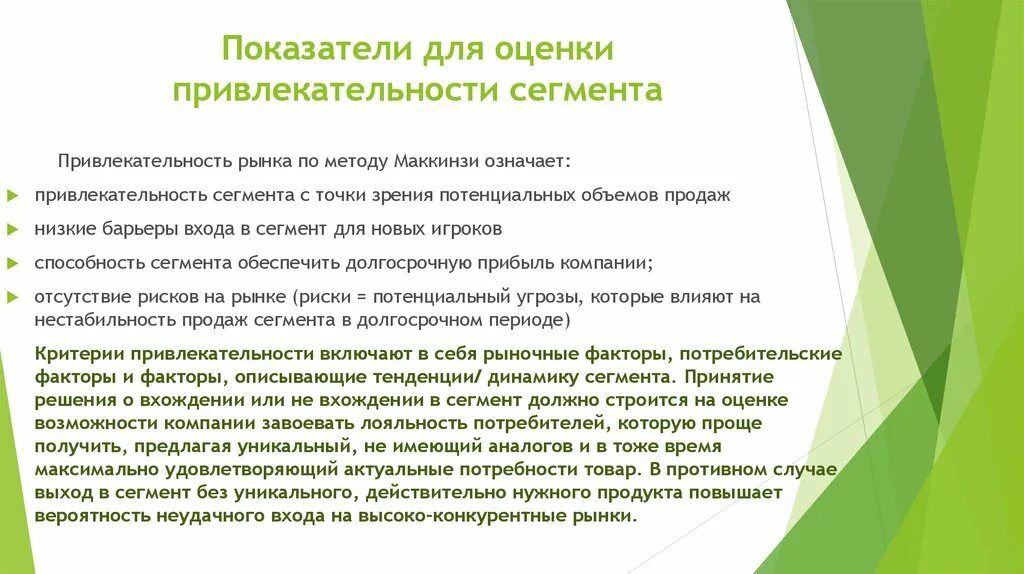 Показатели для оценки привлекательности сегмента

Привлекательность рынка по методу Маккинзи означает:

привлекательность сегмента с точки зрения потенциальных объемов продаж

низкие барьеры входа в сегмент для новых игроков

способность сегмента обеспечить долгосрочную прибыль компании;

отсутствие рисков на рынке (риски = потенциальный угрозы, которые влияют на нестабильность продаж сегмента в долгосрочном периоде)

Критерии привлекательности включают в себя рыночные факторы, потребительские факторы и факторы, описывающие тенденции/ динамику сегмента. Принятие решения о вхождении или не вхождении в сегмент должно строится на оценке возможности компании завоевать лояльность потребителей, которую проще получить, предлагая уникальный, не имеющий аналогов и в тоже время максимально удовлетворяющий актуальные потребности товар. В противном случае выход в сегмент без уникального, действительно нужного продукта повышает вероятность неудачного входа на высоко-конкурентные рынки.